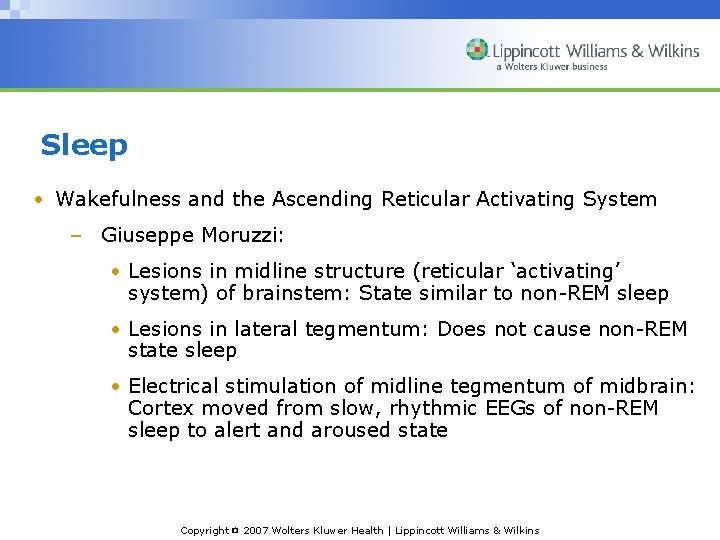 Lippincott Williams & Wilkins
a Wolters Kluwer business

Sleep

• Wakefulness and the Ascending Reticular Activating System

– Giuseppe Moruzzi:

• Lesions in midline structure (reticular ‘activating’ system) of brainstem: State similar to non-REM sleep

• Lesions in lateral tegmentum: Does not cause non-REM state sleep

• Electrical stimulation of midline tegmentum of midbrain: Cortex moved from slow, rhythmic EEGs of non-REM sleep to alert and aroused state

Copyright © 2007 Wolters Kluwer Health | Lippincott Williams & Wilkins